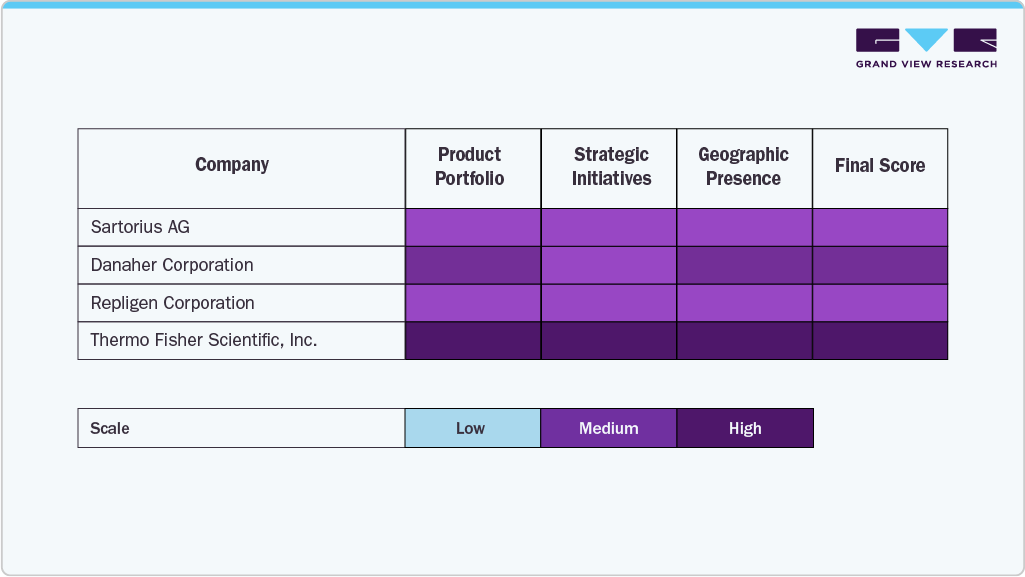 GRAND VIEW RESEARCH

| Company | Product Portfolio | Strategic Initiatives | Geographic Presence | Final Score |
|---|---|---|---|---|
| Sartorius AG | | | | |
| Danaher Corporation | | | | |
| Repligen Corporation | | | | |
| Thermo Fisher Scientific, Inc. | | | | |

| Scale | Low | Medium | High |
|---|---|---|---|